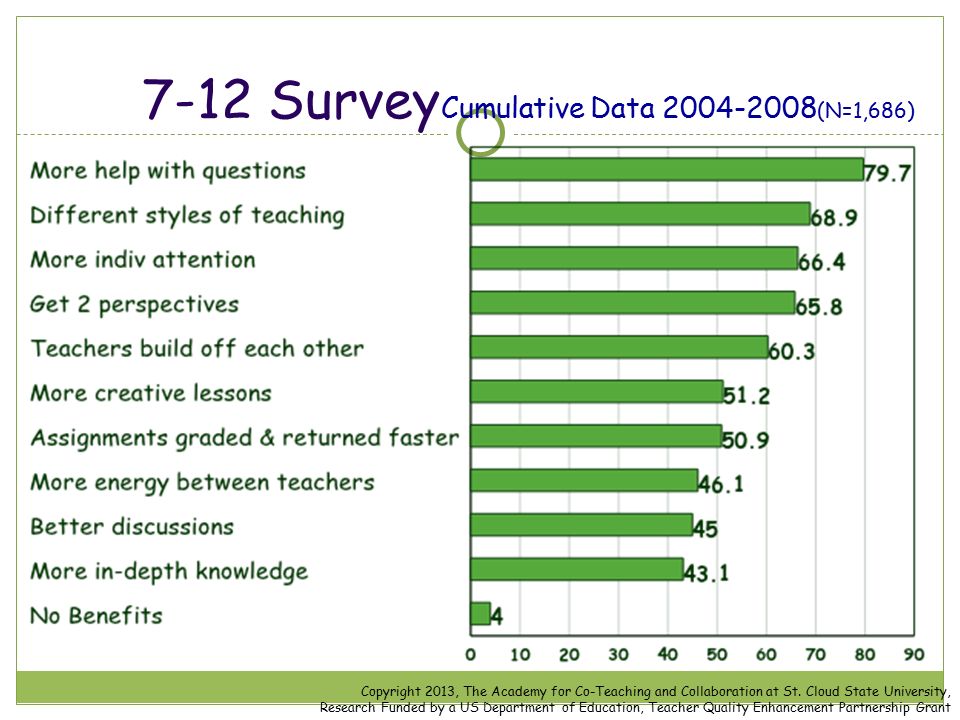 7-12 Survey Cumulative Data 2004-2008 (N=1,686)

More help with questions 79.7
Different styles of teaching 68.9
More indiv attention 66.4
Get 2 perspectives 65.8
Teachers build off each other 60.3
More creative lessons 51.2
Assignments graded & returned faster 50.9
More energy between teachers 46.1
Better discussions 45
More in-depth knowledge 43.1
No Benefits 4

0 10 20 30 40 50 60 70 80 90

Copyright 2013, The Academy for Co-Teaching and Collaboration at St. Cloud State University, Research Funded by a US Department of Education, Teacher Quality Enhancement Partnership Grant